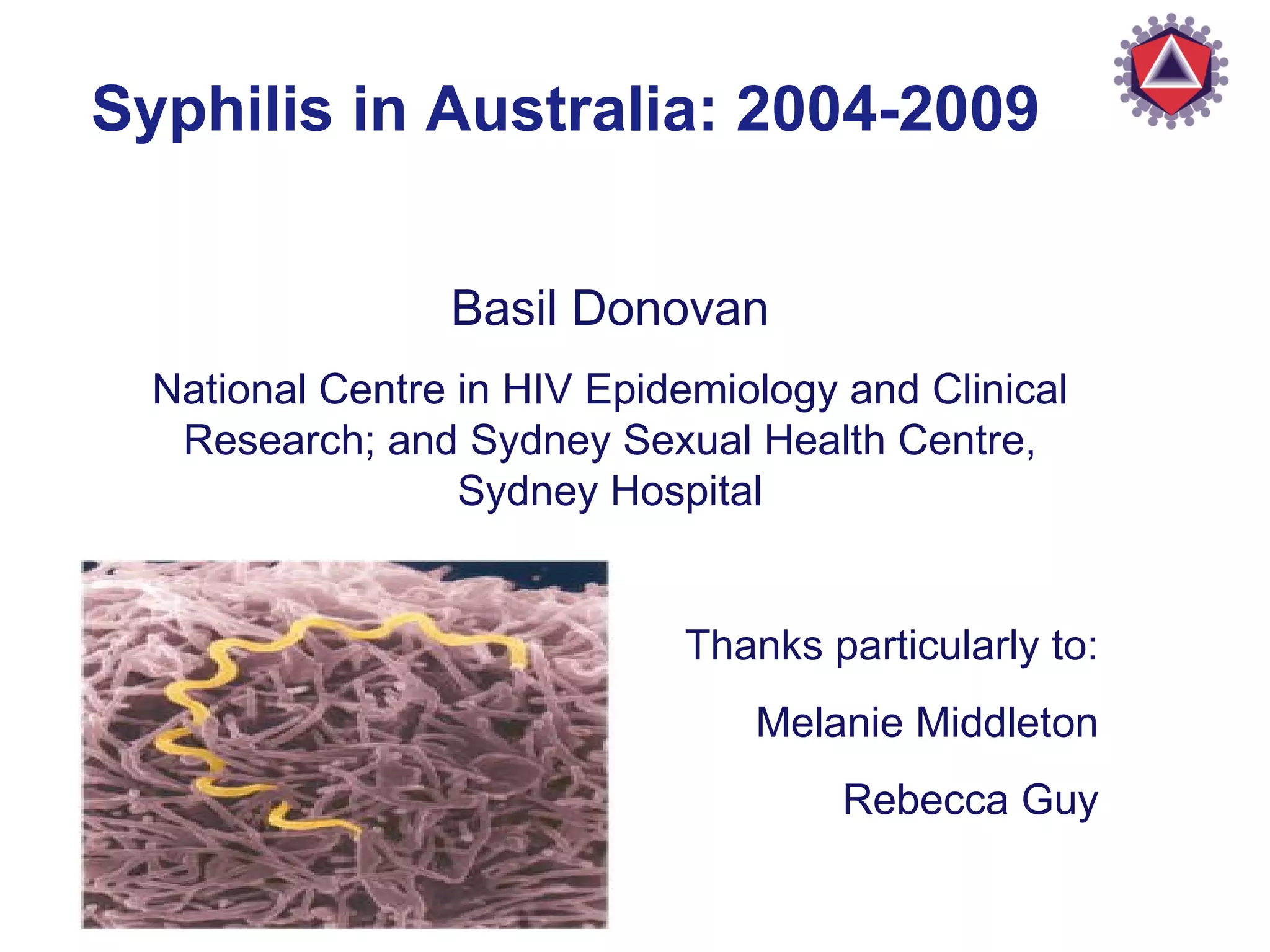 Syphilis in Australia: 2004-2009

Basil Donovan

National Centre in HIV Epidemiology and Clinical Research; and Sydney Sexual Health Centre, Sydney Hospital

Thanks particularly to:

Melanie Middleton

Rebecca Guy